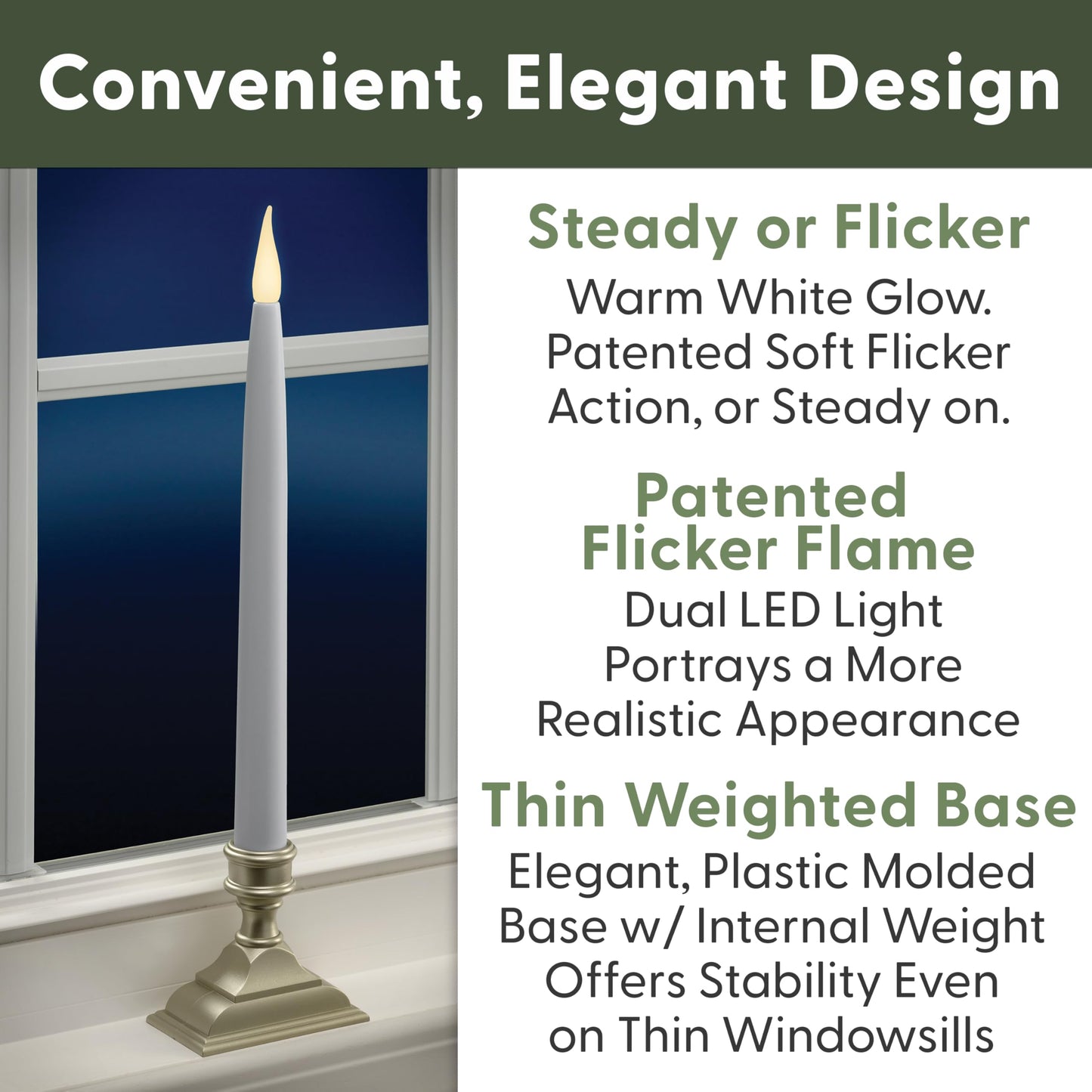 Convenient, Elegant Design

Steady or Flicker
Warm White Glow. Patented Soft Flicker Action, or Steady on.

Patented Flicker Flame
Dual LED Light Portrays a More Realistic Appearance

Thin Weighted Base
Elegant, Plastic Molded Base w/ Internal Weight Offers Stability Even on Thin Windowsills